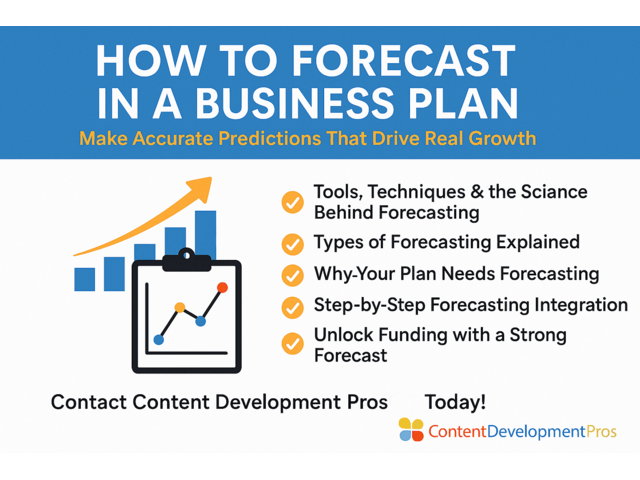 HOW TO FORECAST IN A BUSINESS PLAN

Make Accurate Predictions That Drive Real Growth

Tools, Techniques & the Sciance Behind Forecasting

Types of Forecasting Explained

Why-Your Plan Needs Forecasting

Step-by-Step Forecasting Integration

Unlock Funding with a Strong Forecast

Contact Content Development Pros Today!

ContentDevelopmentPros